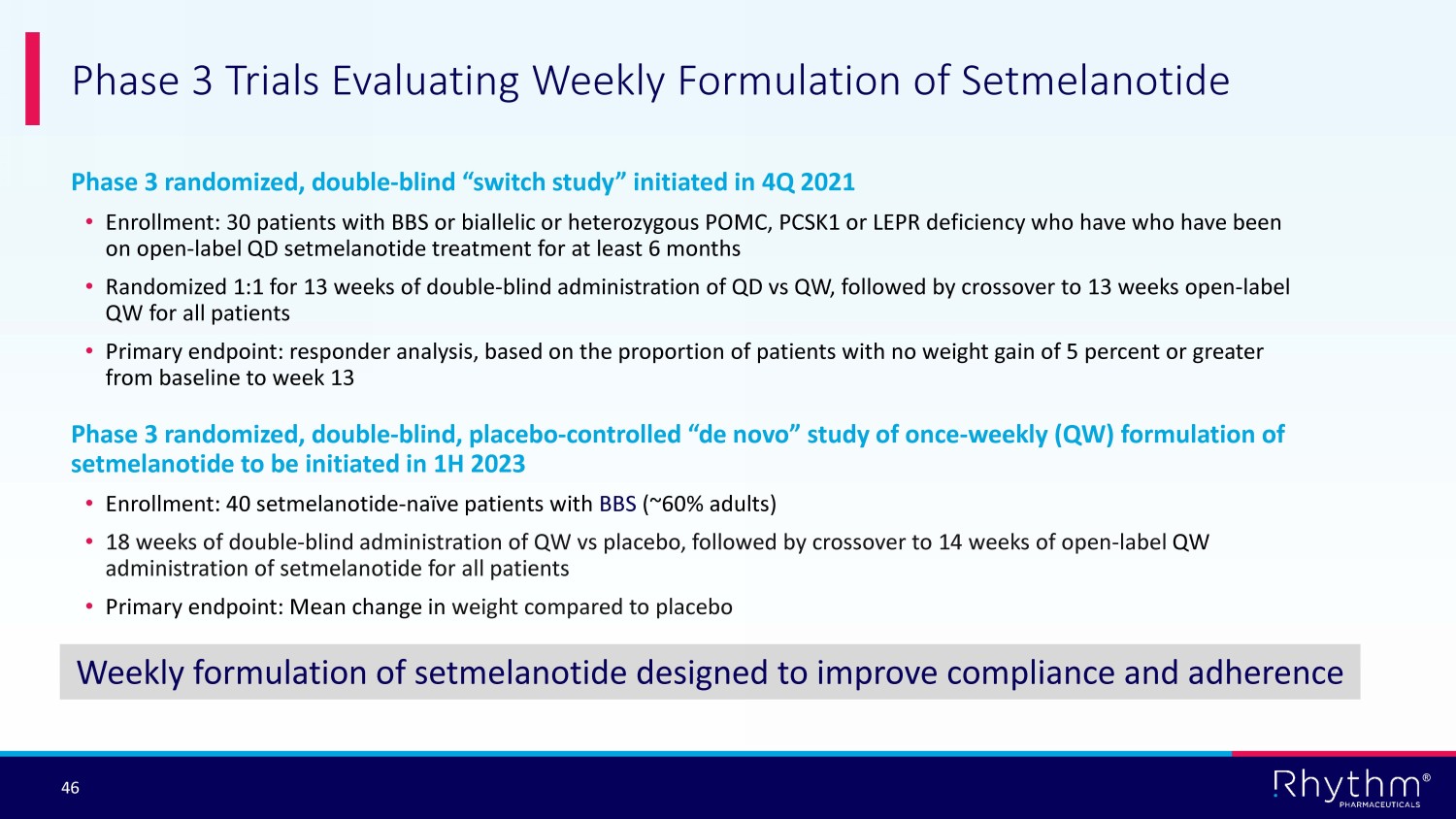 Phase 3 Trials Evaluating Weekly Formulation of Setmelanotide

Phase 3 randomized, double-blind “switch study” initiated in 4Q 2021

• Enrollment: 30 patients with BBS or biallelic or heterozygous POMC, PCSK1 or LEPR deficiency who have who have been on open-label QD setmelanotide treatment for at least 6 months
• Randomized 1:1 for 13 weeks of double-blind administration of QD vs QW, followed by crossover to 13 weeks open-label QW for all patients
• Primary endpoint: responder analysis, based on the proportion of patients with no weight gain of 5 percent or greater from baseline to week 13

Phase 3 randomized, double-blind, placebo-controlled “de novo” study of once-weekly (QW) formulation of setmelanotide to be initiated in 1H 2023

• Enrollment: 40 setmelanotide-naïve patients with BBS (~60% adults)
• 18 weeks of double-blind administration of QW vs placebo, followed by crossover to 14 weeks of open-label QW administration of setmelanotide for all patients
• Primary endpoint: Mean change in weight compared to placebo

Weekly formulation of setmelanotide designed to improve compliance and adherence

46

Rhythm®
PHARMACEUTICALS